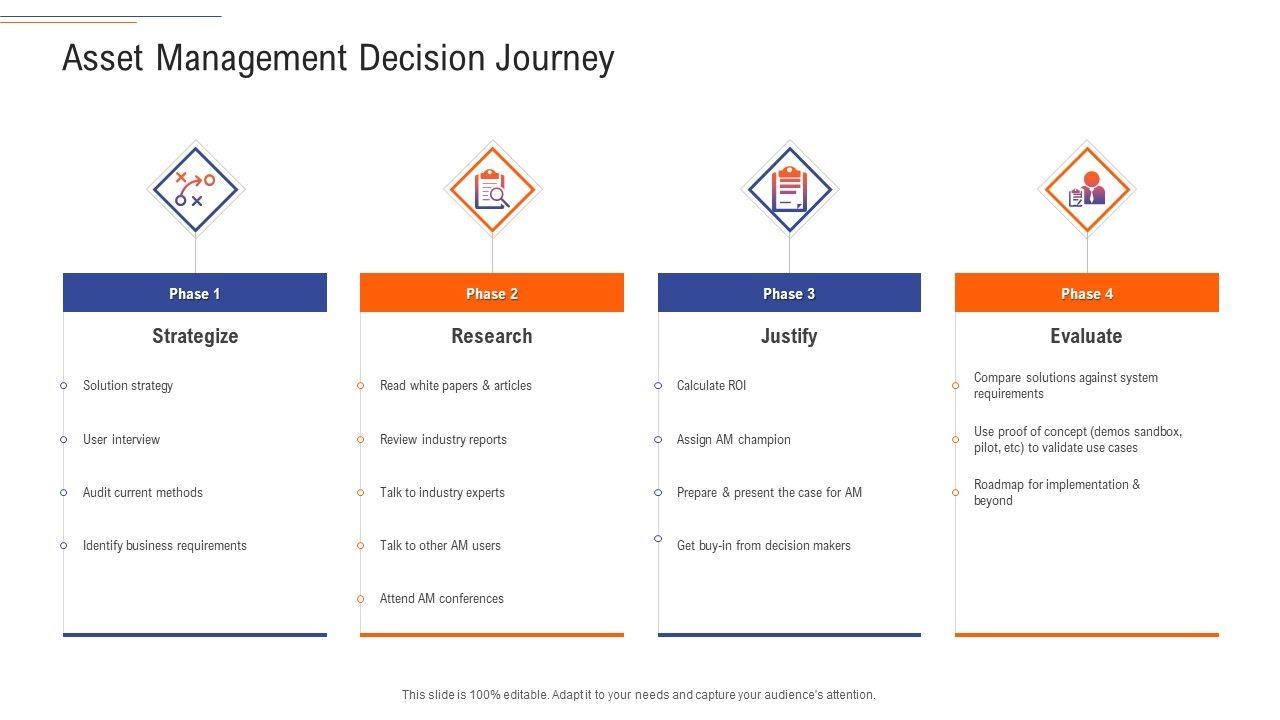 Asset Management Decision Journey

Phase 1

Strategize

Solution strategy

User interview

Audit current methods

Identify business requirements

Phase 2

Research

Read white papers & articles

Review industry reports

Talk to industry experts

Talk to other AM users

Attend AM conferences

Phase 3

Justify

Calculate ROI

Assign AM champion

Prepare & present the case for AM

Get buy-in from decision makers

Phase 4

Evaluate

Compare solutions against system requirements

Use proof of concept (demos sandbox, pilot, etc) to validate use cases

Roadmap for implementation & beyond

This slide is 100% editable. Adapt it to your needs and capture your audience's attention.